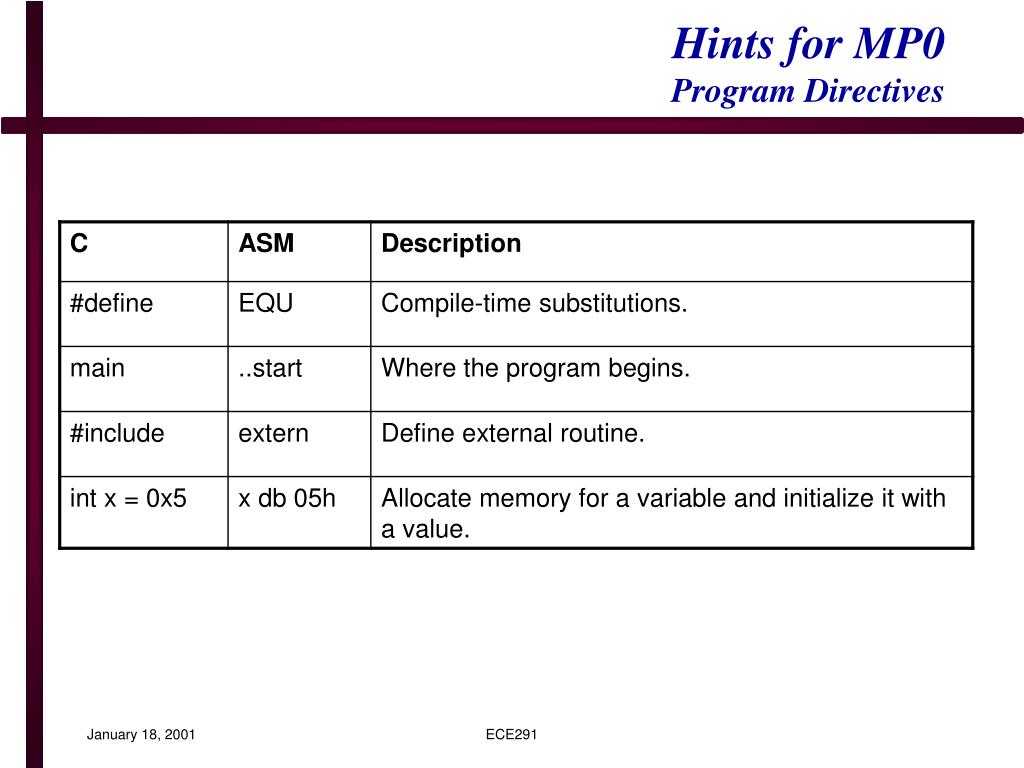 Hints for MP0
Program Directives

| C | ASM | Description |
|---|---|---|
| #define | EQU | Compile-time substitutions. |
| main | ..start | Where the program begins. |
| #include | extern | Define external routine. |
| int x = 0x5 | x db 05h | Allocate memory for a variable and initialize it with a value. |

January 18, 2001

ECE291